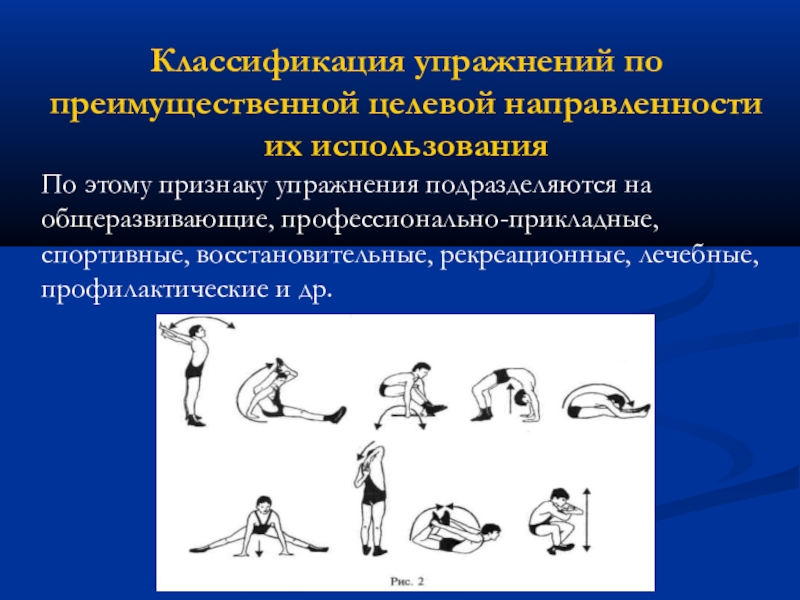 Классификация упражнений по преимущественной целевой направленности их использования

По этому признаку упражнения подразделяются на общеразвивающие, профессионально-прикладные, спортивные, восстановительные, рекреационные, лечебные, профилактические и др.

Рис. 2